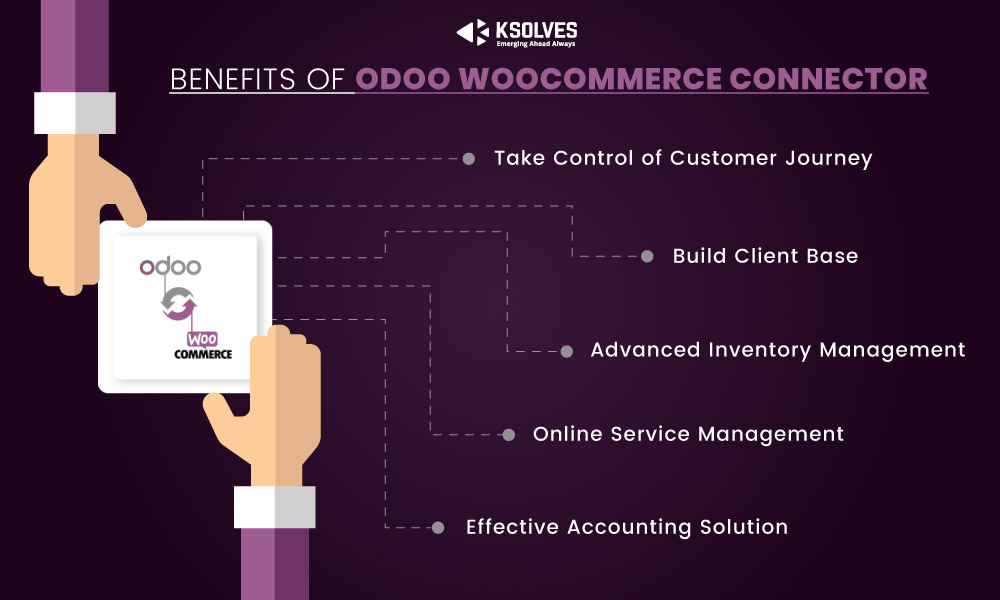 KSOLVES
Emerging Ahead Always

BENEFITS OF ODOO WOOCOMMERCE CONNECTOR

odoo
WOO
COMMERCE

Take Control of Customer Journey

Build Client Base

Advanced Inventory Management

Online Service Management

Effective Accounting Solution